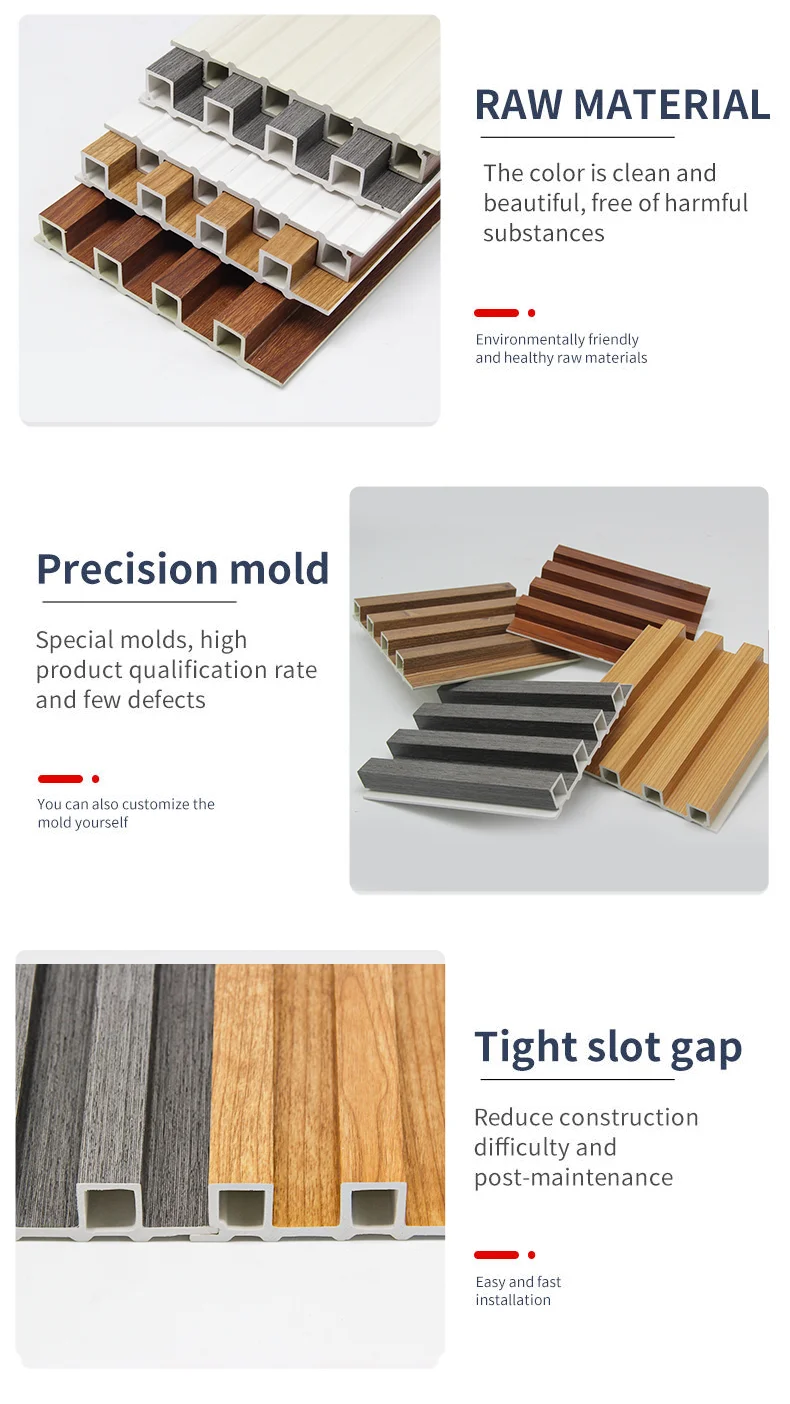 RAW MATERIAL

The color is clean and beautiful, free of harmful substances

Environmentally friendly and healthy raw materials

Precision mold

Special molds, high product qualification rate and few defects

You can also customize the mold yourself

Tight slot gap

Reduce construction difficulty and post-maintenance

Easy and fast installation